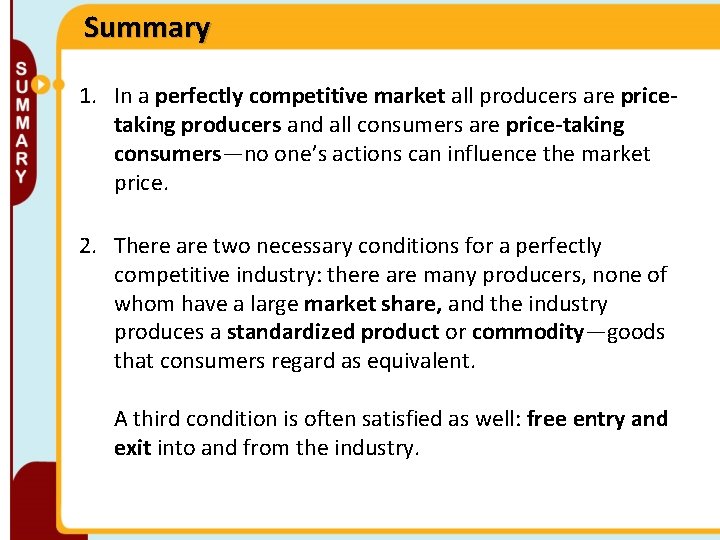 Summary

SUMMARY

1. In a perfectly competitive market all producers are price-taking producers and all consumers are price-taking consumers—no one's actions can influence the market price.

2. There are two necessary conditions for a perfectly competitive industry: there are many producers, none of whom have a large market share, and the industry produces a standardized product or commodity—goods that consumers regard as equivalent.

A third condition is often satisfied as well: free entry and exit into and from the industry.